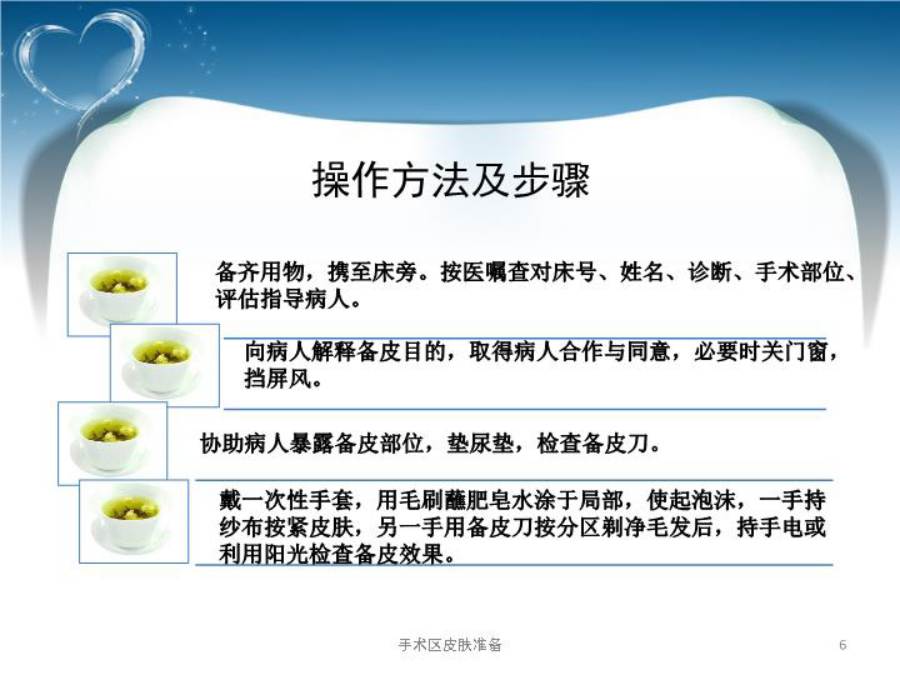 操作方法及步骤

备齐用物，携至床旁。按医嘱查对床号、姓名、诊断、手术部位、评估指导病人。

向病人解释备皮目的，取得病人合作与同意，必要时关门窗，挡屏风。

协助病人暴露备皮部位，垫尿垫，检查备皮刀。

戴一次性手套，用毛刷蘸肥皂水涂于局部，使起泡沫，一手持纱布按紧皮肤，另一手用备皮刀按分区剃净毛发后，持手电或利用阳光检查备皮效果。

手术区皮肤准备

6